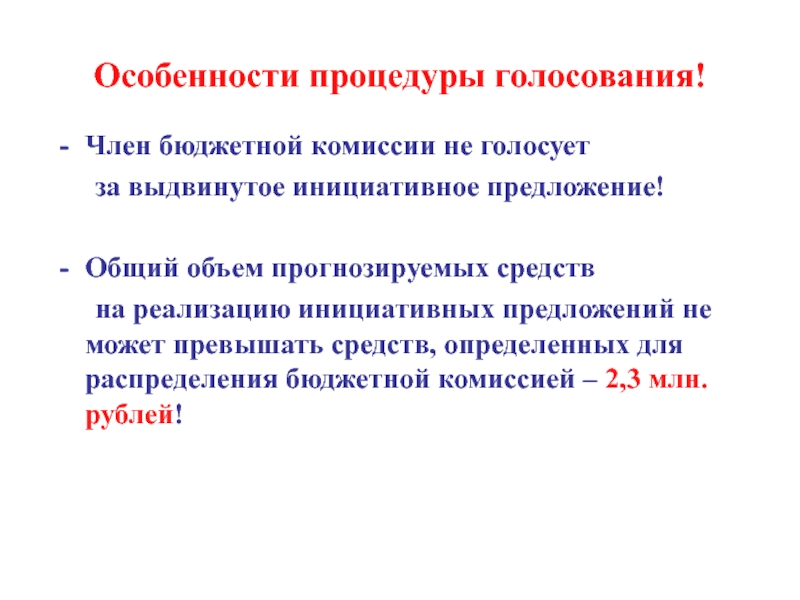 Особенности процедуры голосования!

- Член бюджетной комиссии не голосует за выдвинутое инициативное предложение!

- Общий объем прогнозируемых средств на реализацию инициативных предложений не может превышать средств, определенных для распределения бюджетной комиссией – 2,3 млн. рублей!